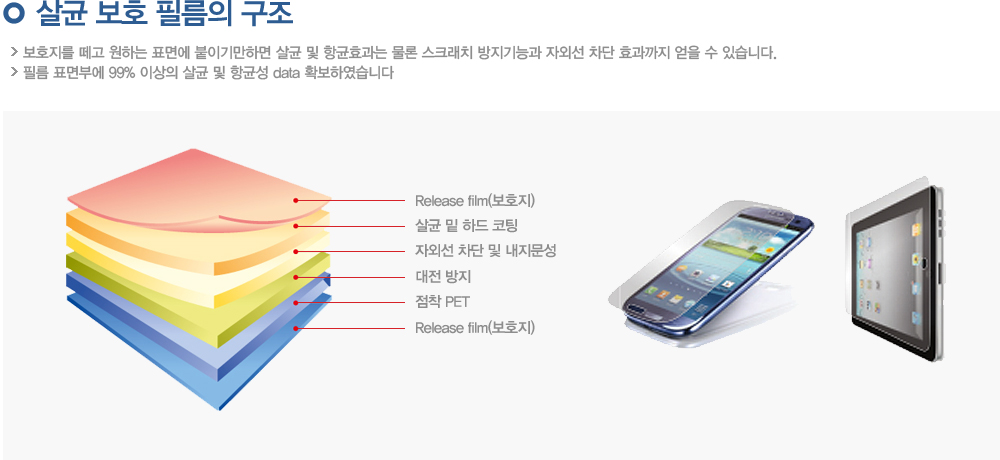 살균 보호 필름의 구조

> 보호지를 떼고 원하는 표면에 붙이기만하면 살균 및 항균효과는 물론 스크래치 방지기능과 자외선 차단 효과까지 얻을 수 있습니다.
> 필름 표면부에 99% 이상의 살균 및 항균성 data 확보하였습니다

Release film(보호지)
살균 밑 하드 코팅
자외선 차단 및 내지문성
대전 방지
점착 PET
Release film(보호지)